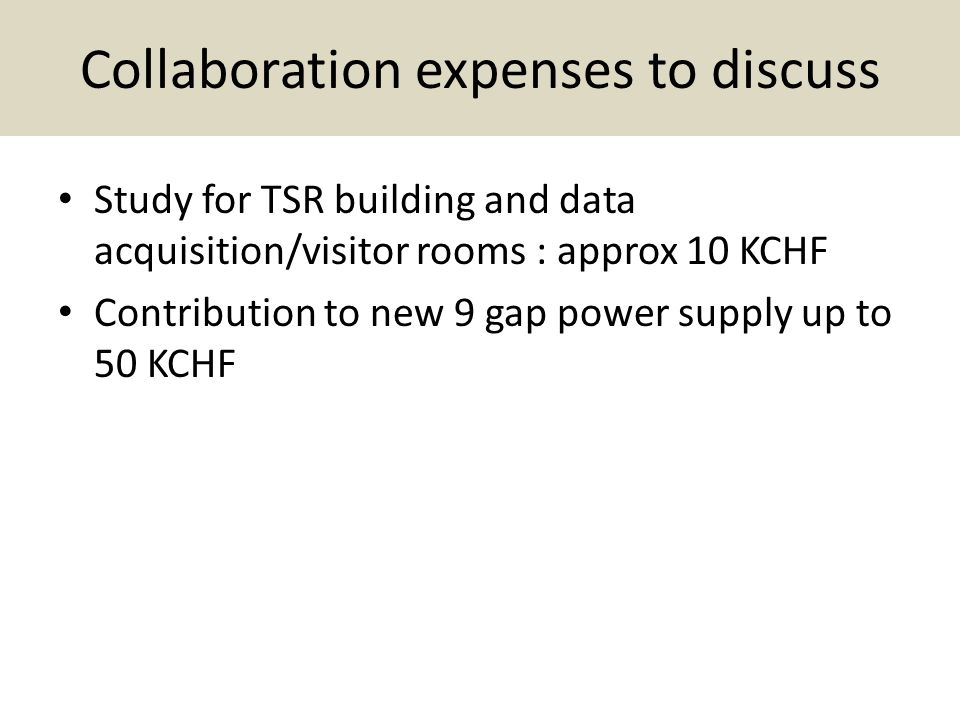 Collaboration expenses to discuss

• Study for TSR building and data acquisition/visitor rooms : approx 10 KCHF
• Contribution to new 9 gap power supply up to 50 KCHF